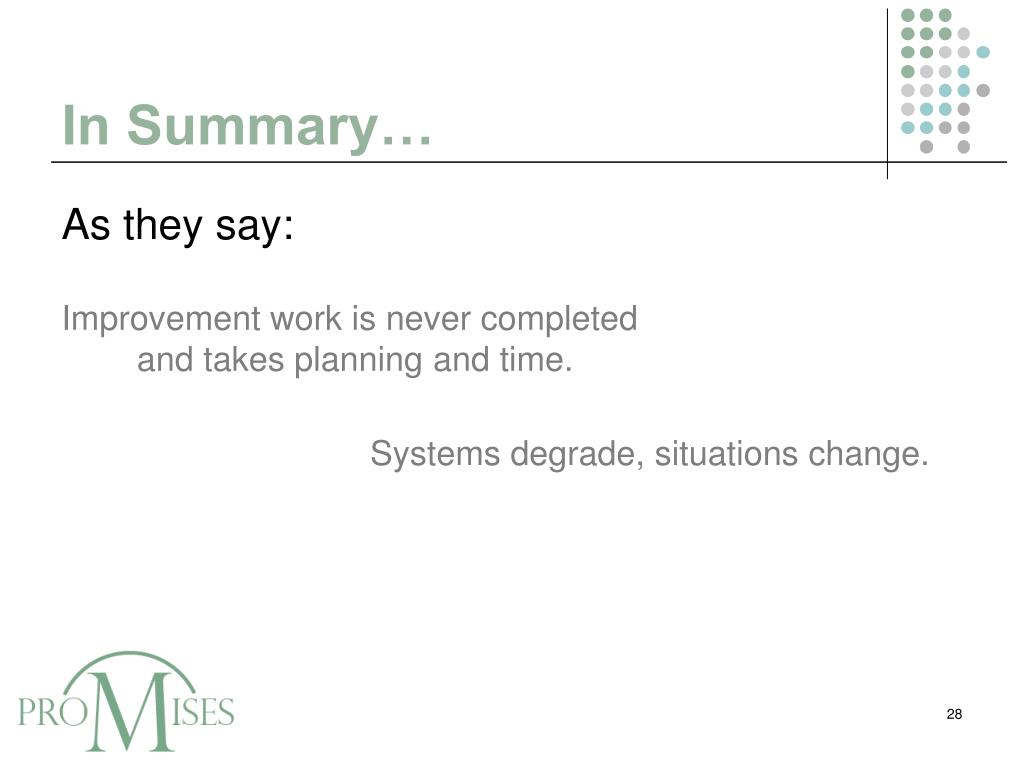 In Summary…

As they say:

Improvement work is never completed and takes planning and time.

Systems degrade, situations change.

PROMISES

28